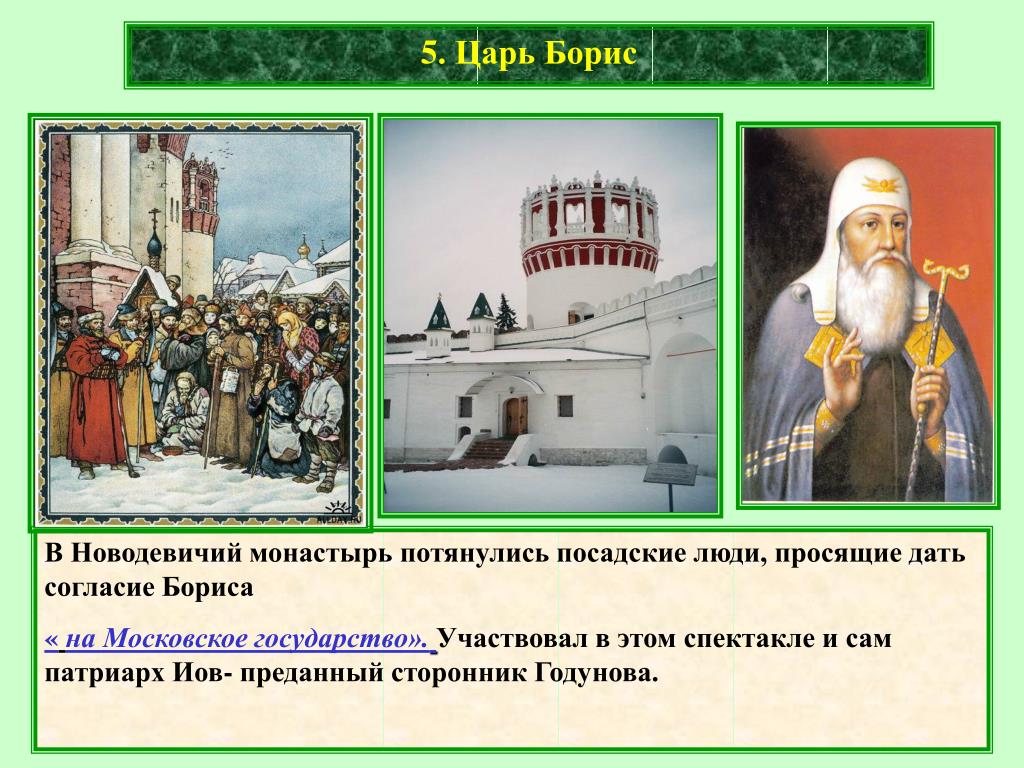 5. Царь Борис

В Новодевичий монастырь потянулись посадские люди, просящие дать согласие Бориса

« на Московское государство». Участвовал в этом спектакле и сам патриарх Иов- преданный сторонник Годунова.